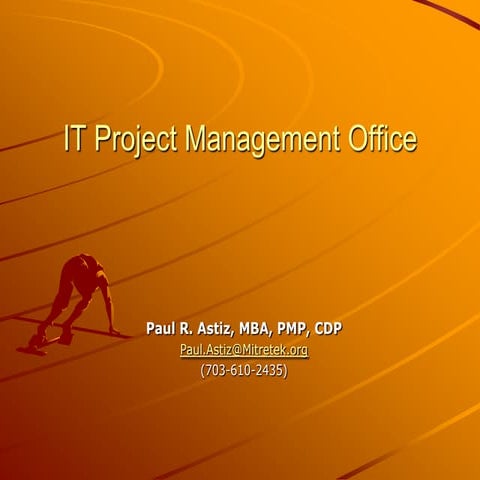 IT Project Management Office

Paul R. Astiz, MBA, PMP, CDP
Paul.Astiz@Mitretek.org
(703-610-2435)